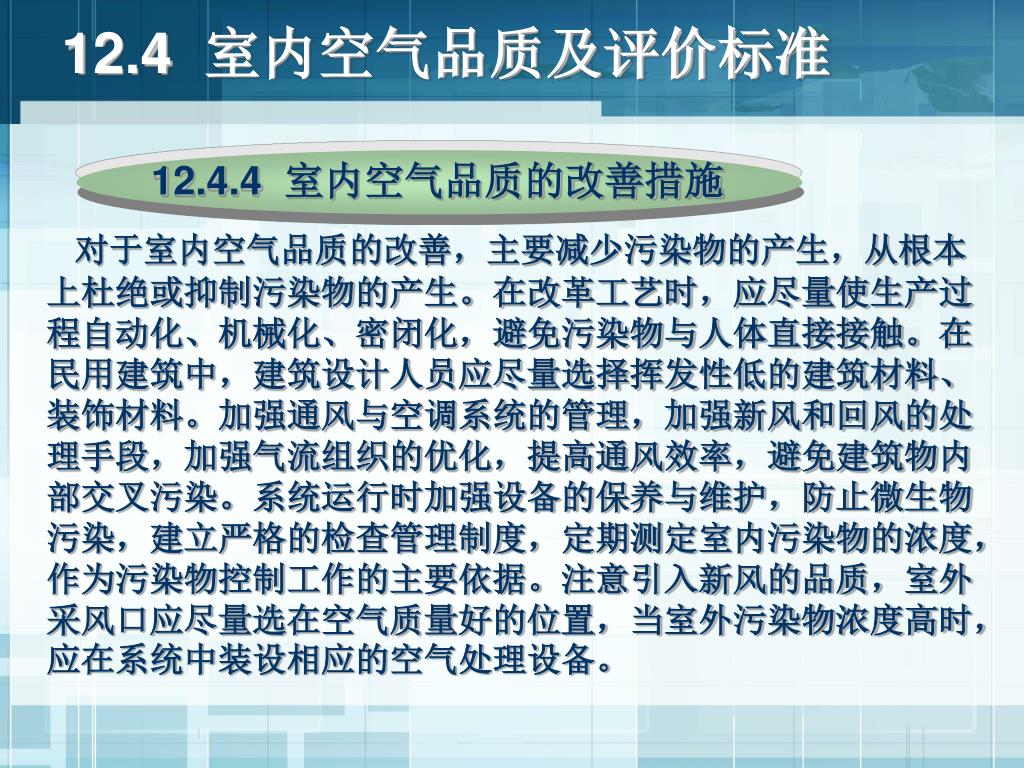 12.4 室内空气品质及评价标准

12.4.4 室内空气品质的改善措施

对于室内空气品质的改善，主要减少污染物的产生，从根本上杜绝或抑制污染物的产生。在改革工艺时，应尽量使生产过程自动化、机械化、密闭化，避免污染物与人体直接接触。在民用建筑中，建筑设计人员应尽量选择挥发性低的建筑材料、装饰材料。加强通风与空调系统的管理，加强新风和回风的处理手段，加强气流组织的优化，提高通风效率，避免建筑物内部交叉污染。系统运行时加强设备的保养与维护，防止微生物污染，建立严格的检查管理制度，定期测定室内污染物的浓度，作为污染物控制工作的主要依据。注意引入新风的品质，室外采风口应尽量选在空气质量好的位置，当室外污染物浓度高时，应在系统中装设相应的空气处理设备。